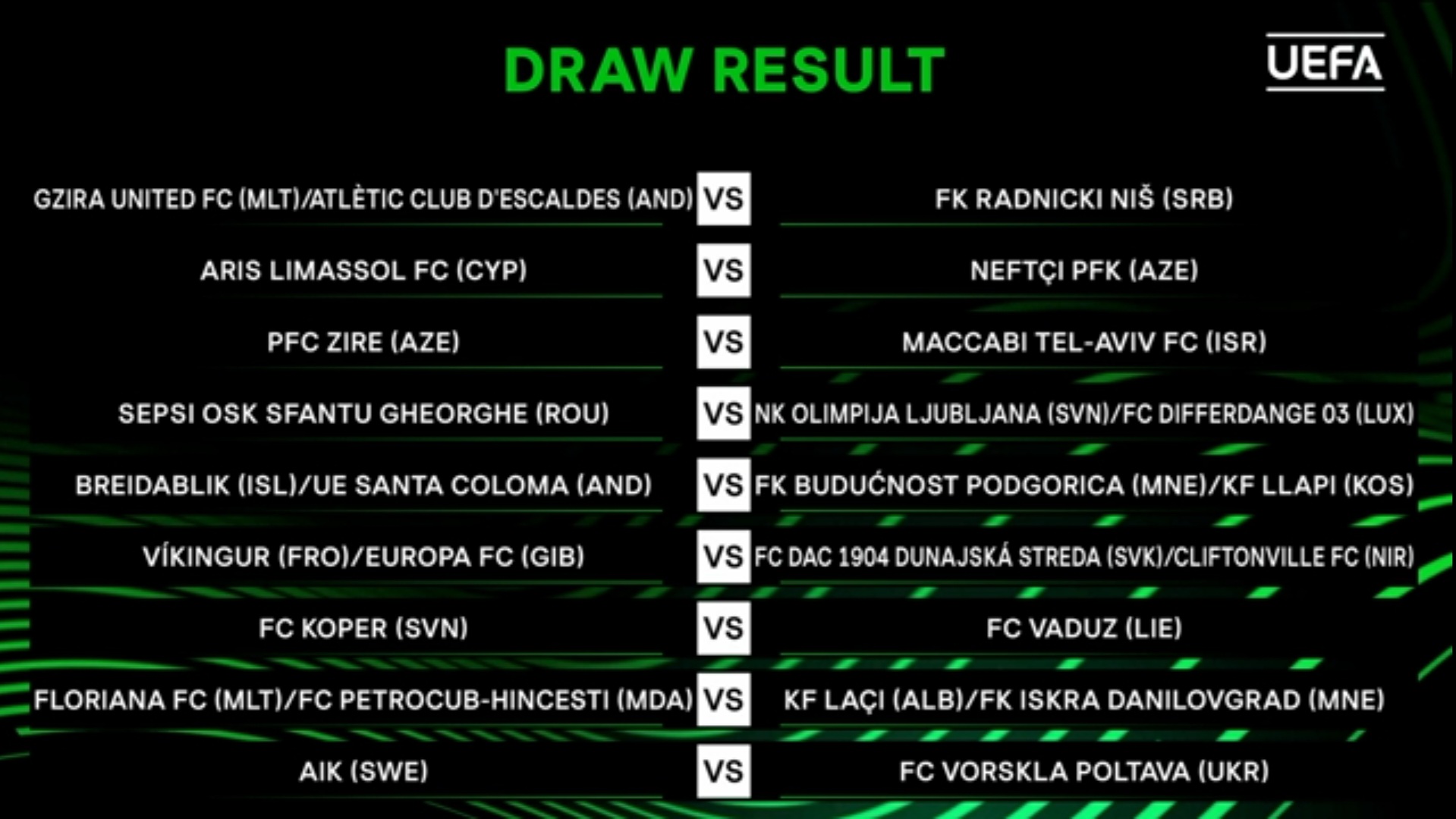 DRAW RESULT

UEFA

GZIRA UNITED FC (MLT)/ATLÈTIC CLUB D'ESCALDES (AND) VS FK RADNICKI NIŠ (SRB)

ARIS LIMASSOL FC (CYP) VS NEFTÇI PFK (AZE)

PFC ZIRE (AZE) VS MACCABI TEL-AVIV FC (ISR)

SEPSI OSK SFANTU GHEORGHE (ROU) VS NK OLIMPIJA LJUBLJANA (SVN)/FC DIFFERDANGE 03 (LUX)

BREIDABLIK (ISL)/UE SANTA COLOMA (AND) VS FK BUDUĆNOST PODGORICA (MNE)/KF LLAPI (KOS)

VÍKINGUR (FRO)/EUROPA FC (GIB) VS FC DAC 1904 DUNAJSKÁ STREDA (SVK)/CLIFTONVILLE FC (NIR)

FC KOPER (SVN) VS FC VADUZ (LIE)

FLORIANA FC (MLT)/FC PETROCUB-HINCESTI (MDA) VS KF LAÇI (ALB)/FK ISKRA DANILOVGRAD (MNE)

AIK (SWE) VS FC VORSKLA POLTAVA (UKR)